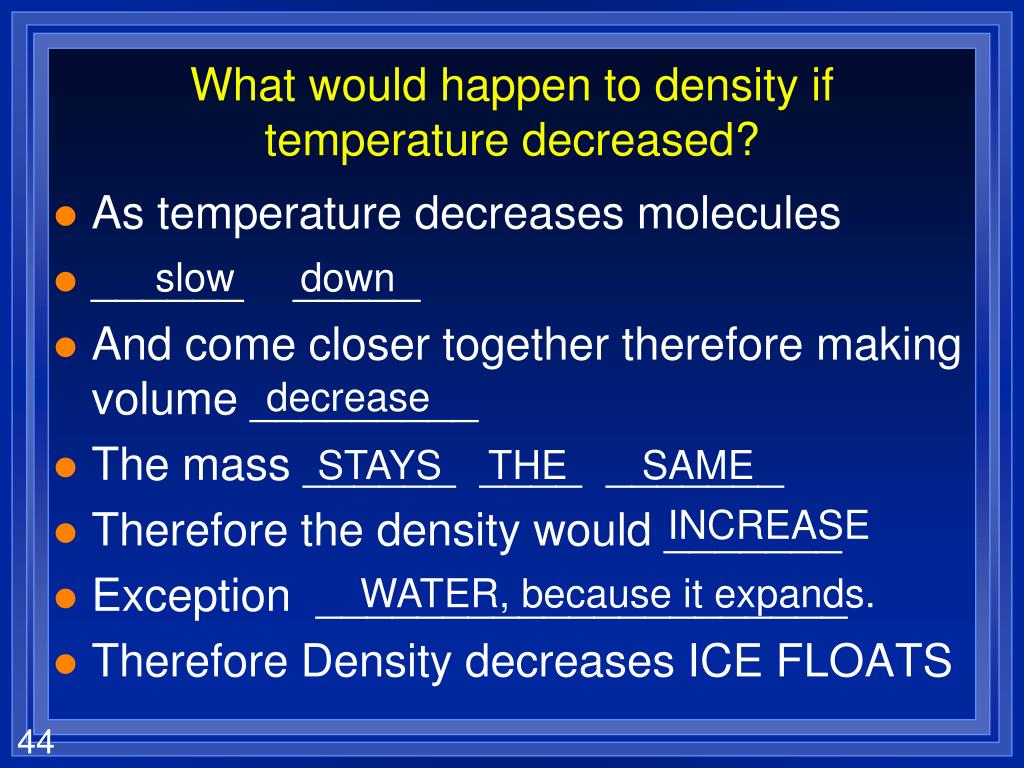 What would happen to density if temperature decreased?

- As temperature decreases molecules
- slow down
- And come closer together therefore making volume decrease
- The mass STAYS THE SAME
- Therefore the density would INCREASE
- Exception WATER, because it expands.
- Therefore Density decreases ICE FLOATS

44